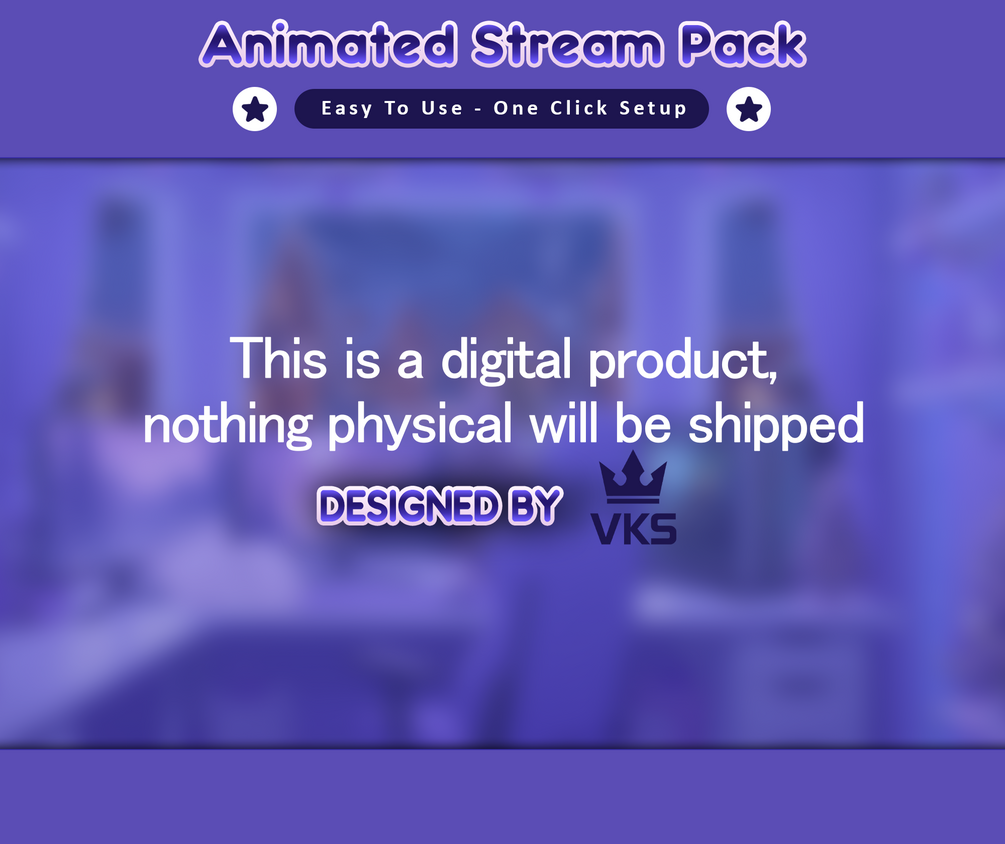 Animated Stream Pack

Easy To Use - One Click Setup

This is a digital product, nothing physical will be shipped

DESIGNED BY VKS